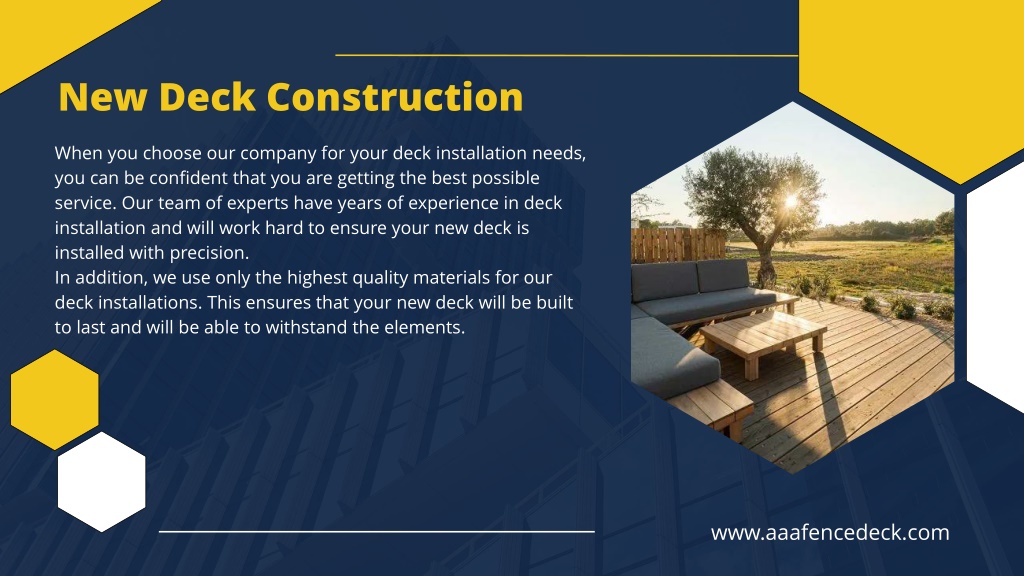 New Deck Construction

When you choose our company for your deck installation needs, you can be confident that you are getting the best possible service. Our team of experts have years of experience in deck installation and will work hard to ensure your new deck is installed with precision.
In addition, we use only the highest quality materials for our deck installations. This ensures that your new deck will be built to last and will be able to withstand the elements.

www.aaafencedeck.com